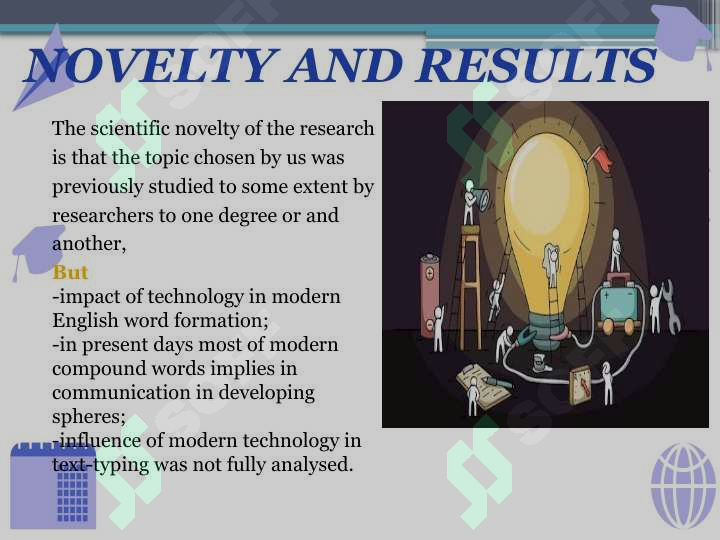 NOVELTY AND RESULTS

The scientific novelty of the research is that the topic chosen by us was previously studied to some extent by researchers to one degree or and another,

But
-impact of technology in modern English word formation;
-in present days most of modern compound words implies in communication in developing spheres;
-influence of modern technology in text-typing was not fully analysed.